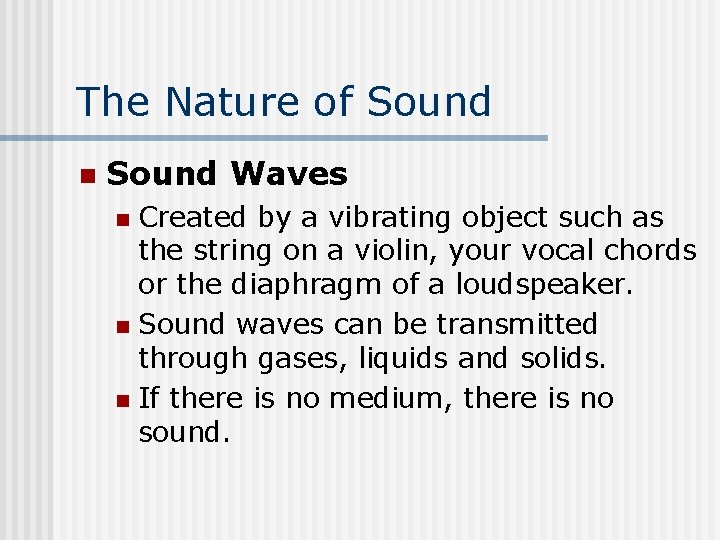 The Nature of Sound

Sound Waves

Created by a vibrating object such as the string on a violin, your vocal chords or the diaphragm of a loudspeaker.

Sound waves can be transmitted through gases, liquids and solids.

If there is no medium, there is no sound.